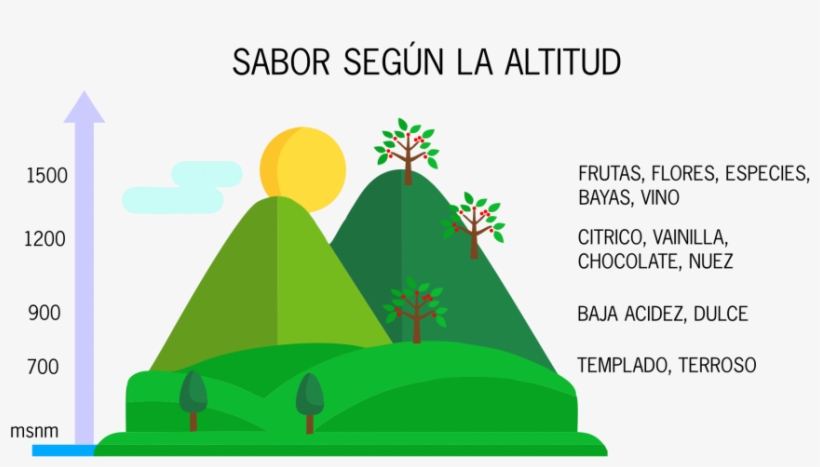 SABOR SEGÚN LA ALTITUD

1500

1200

900

700

msnm

FRUTAS, FLORES, ESPECIES, BAYAS, VINO

CITRICO, VAINILLA, CHOCOLATE, NUEZ

BAJA ACIDEZ, DULCE

TEMPLADO, TERROSO